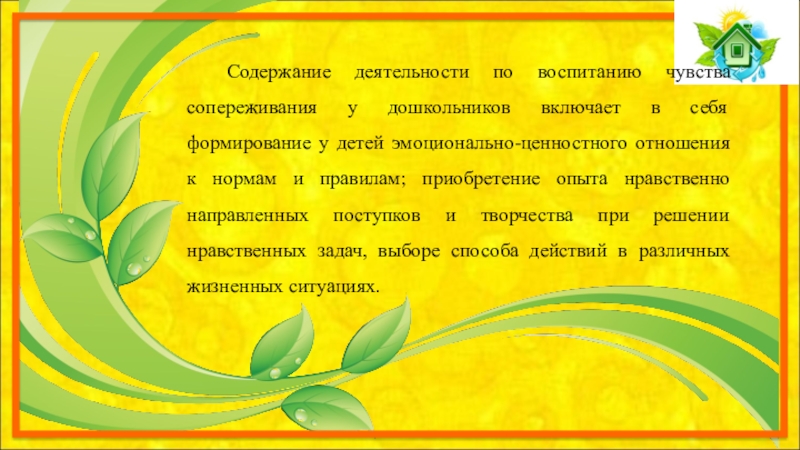 Содержание деятельности по воспитанию чувства сопереживания у дошкольников включает в себя формирование у детей эмоционально-ценностного отношения к нормам и правилам; приобретение опыта нравственно направленных поступков и творчества при решении нравственных задач, выборе способа действий в различных жизненных ситуациях.